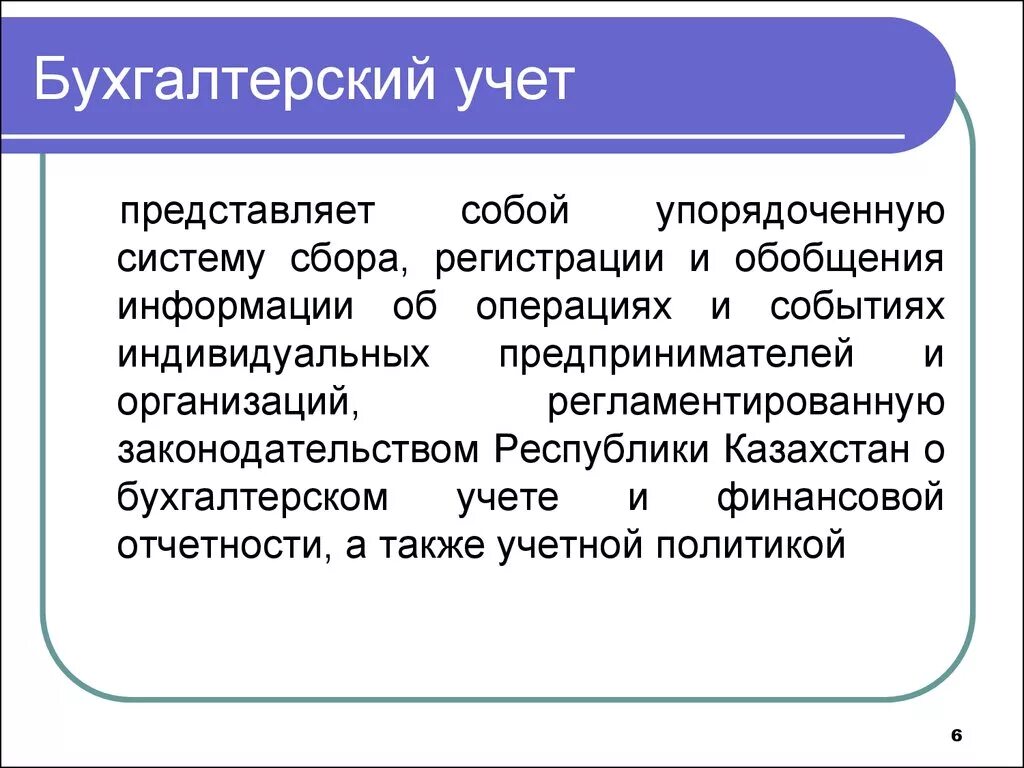 Бухгалтерский учет

представляет собой упорядоченную систему сбора, регистрации и обобщения информации об операциях и событиях индивидуальных предпринимателей и организаций, регламентированную законодательством Республики Казахстан о бухгалтерском учете и финансовой отчетности, а также учетной политикой

6